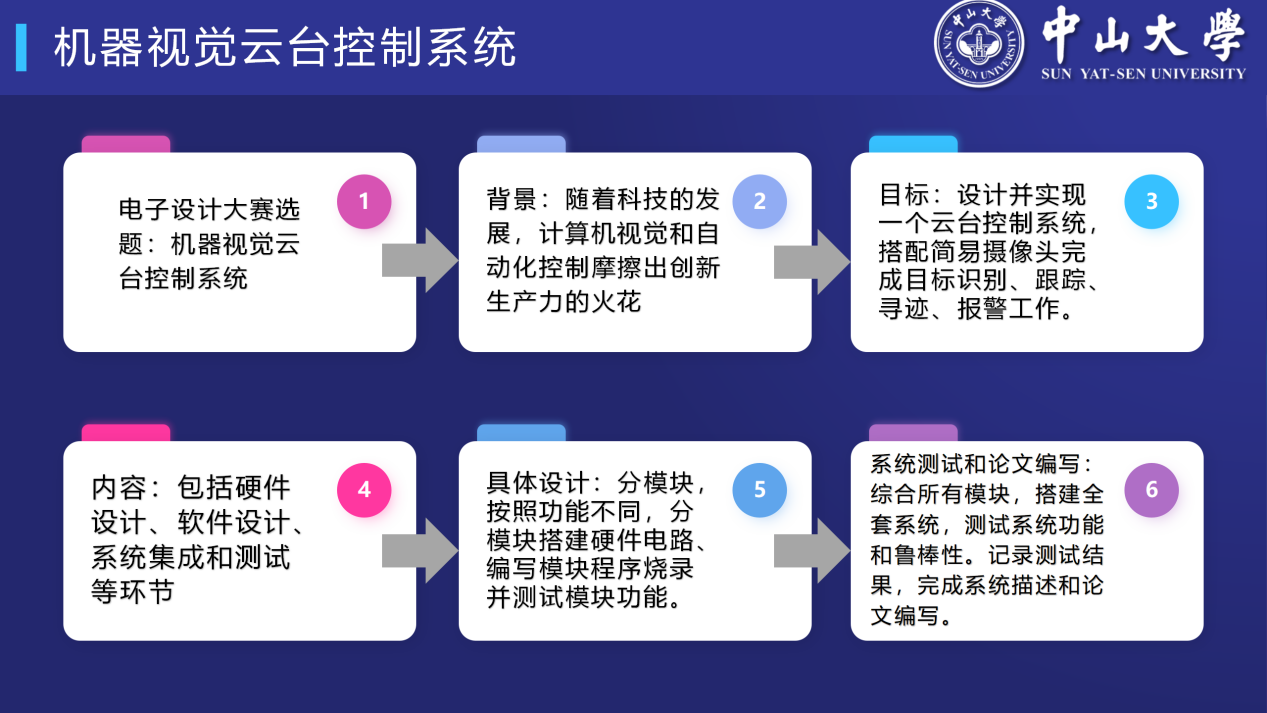 机器视觉云台控制系统

中山大學
SUN YAT-SEN UNIVERSITY

电子设计大赛选题：机器视觉云台控制系统

1

背景：随着科技的发展，计算机视觉和自动化控制摩擦出创新生产力的火花

2

目标：设计并实现一个云台控制系统，搭配简易摄像头完成目标识别、跟踪、寻迹、报警工作。

3

内容：包括硬件设计、软件设计、系统集成和测试等环节

4

具体设计：分模块，按照功能不同，分模块搭建硬件电路、编写模块程序烧录并测试模块功能。

5

系统测试和论文编写：综合所有模块，搭建全套系统，测试系统功能和鲁棒性。记录测试结果，完成系统描述和论文编写。

6